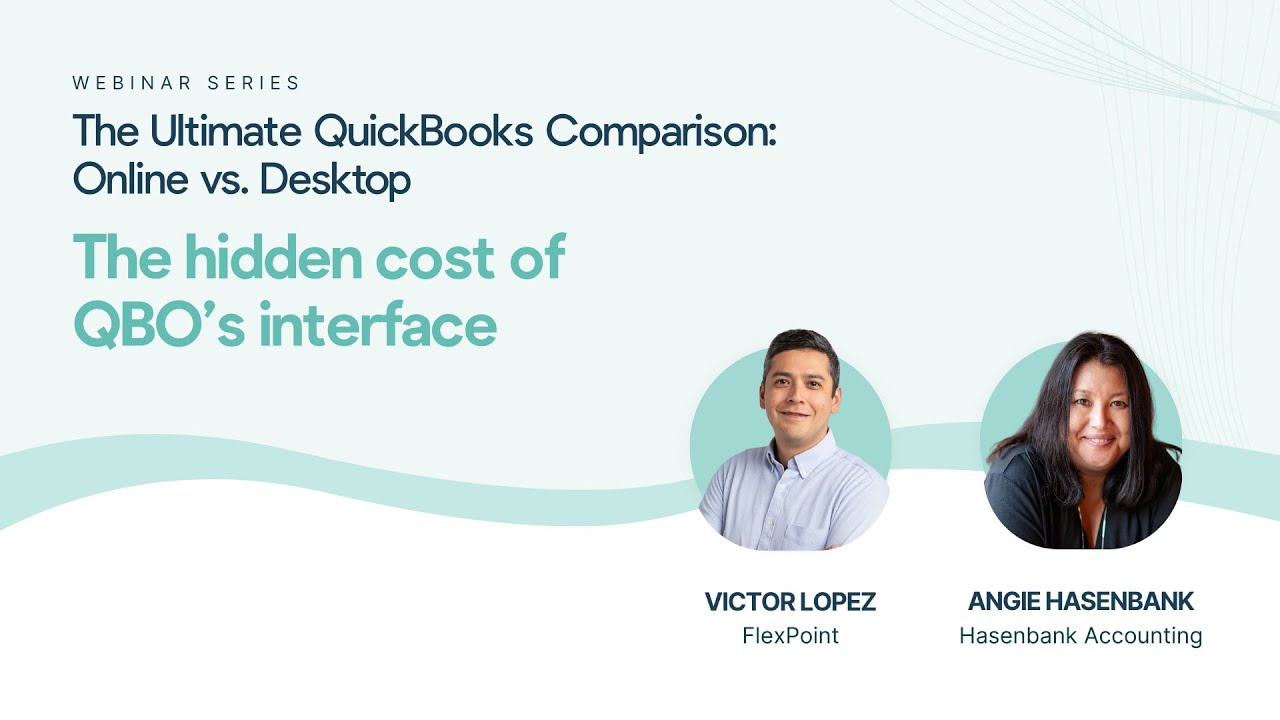 WEBINAR SERIES

The Ultimate QuickBooks Comparison: Online vs. Desktop

The hidden cost of QBO's interface

VICTOR LOPEZ
FlexPoint

ANGIE HASENBANK
Hasenbank Accounting